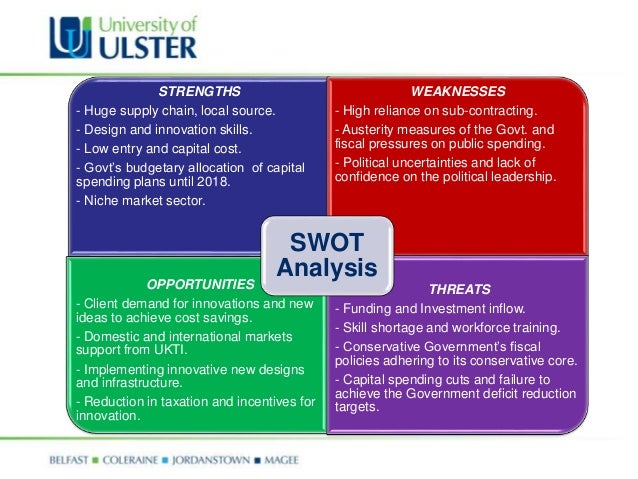 University of ULSTER

STRENGTHS
- Huge supply chain, local source.
- Design and innovation skills.
- Low entry and capital cost.
- Govt's budgetary allocation of capital spending plans until 2018.
- Niche market sector.

WEAKNESSES
- High reliance on sub-contracting.
- Austerity measures of the Govt. and fiscal pressures on public spending.
- Political uncertainties and lack of confidence on the political leadership.

SWOT Analysis

OPPORTUNITIES
- Client demand for innovations and new ideas to achieve cost savings.
- Domestic and international markets support from UKTI.
- Implementing innovative new designs and infrastructure.
- Reduction in taxation and incentives for innovation.

THREATS
- Funding and Investment inflow.
- Skill shortage and workforce training.
- Conservative Government's fiscal policies adhering to its conservative core.
- Capital spending cuts and failure to achieve the Government deficit reduction targets.

BELFAST ■ COLERAINE ■ JORDANSTOWN ■ MAGEE